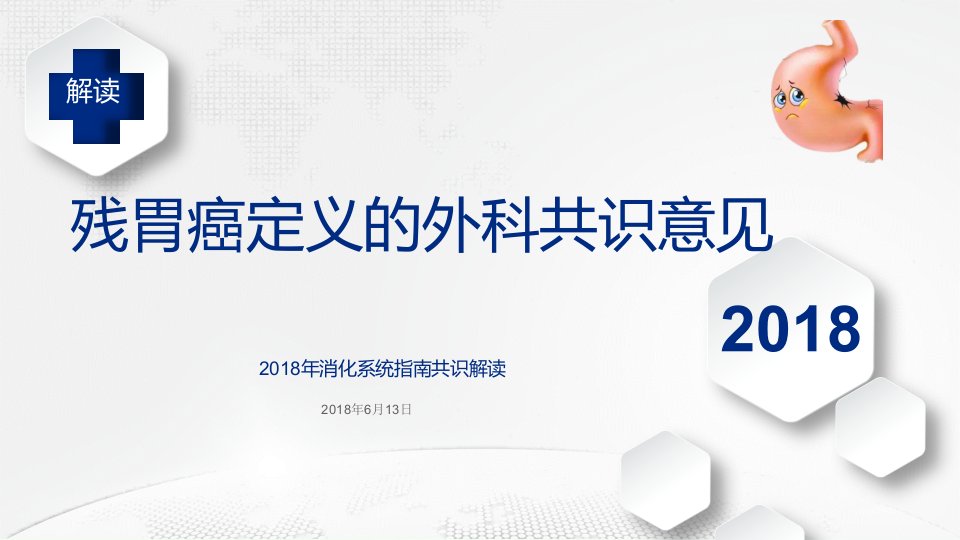 解读

残胃癌定义的外科共识意见

2018

2018年消化系统指南共识解读

2018年6月13日